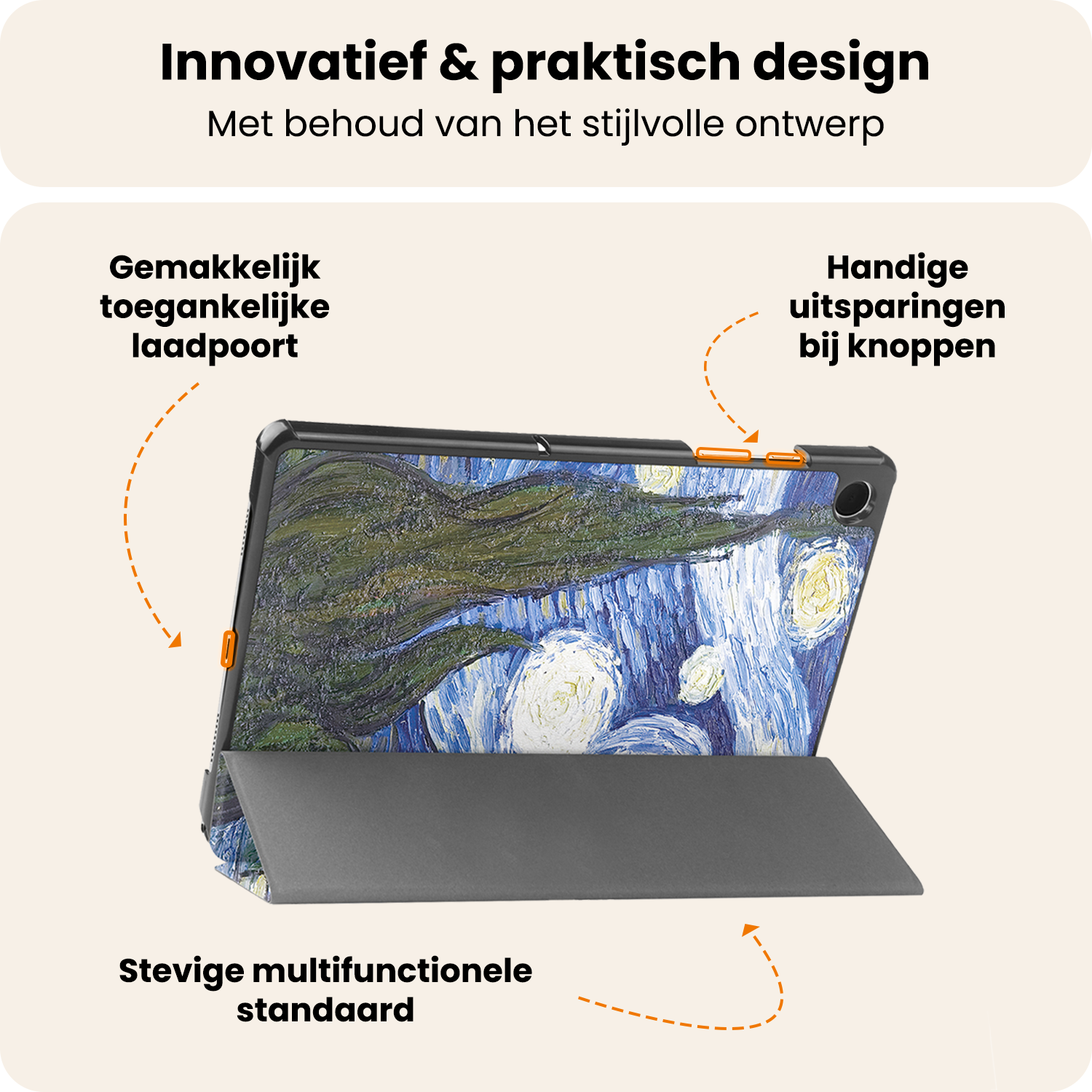 Innovatief & praktisch design
Met behoud van het stijlvolle ontwerp

Gemakkelijk toegankelijke laadpoort

Handige uitsparingen bij knoppen

Stevige multifunctionele standaard